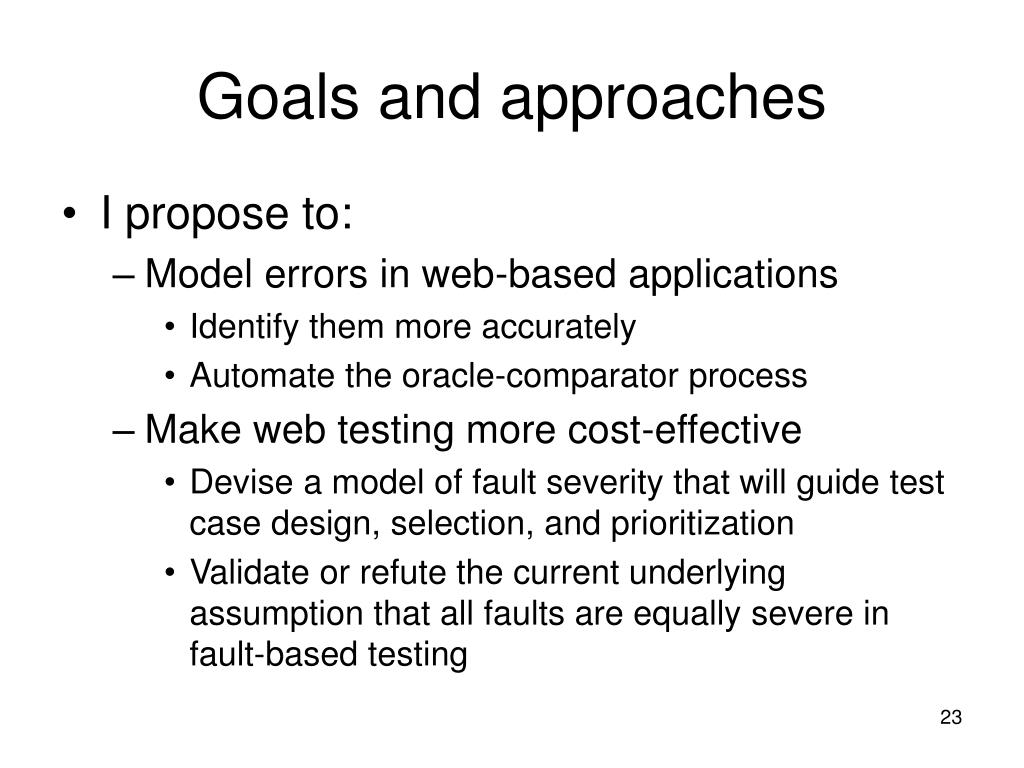 Goals and approaches

• I propose to:
– Model errors in web-based applications
• Identify them more accurately
• Automate the oracle-comparator process
– Make web testing more cost-effective
• Devise a model of fault severity that will guide test case design, selection, and prioritization
• Validate or refute the current underlying assumption that all faults are equally severe in fault-based testing

23